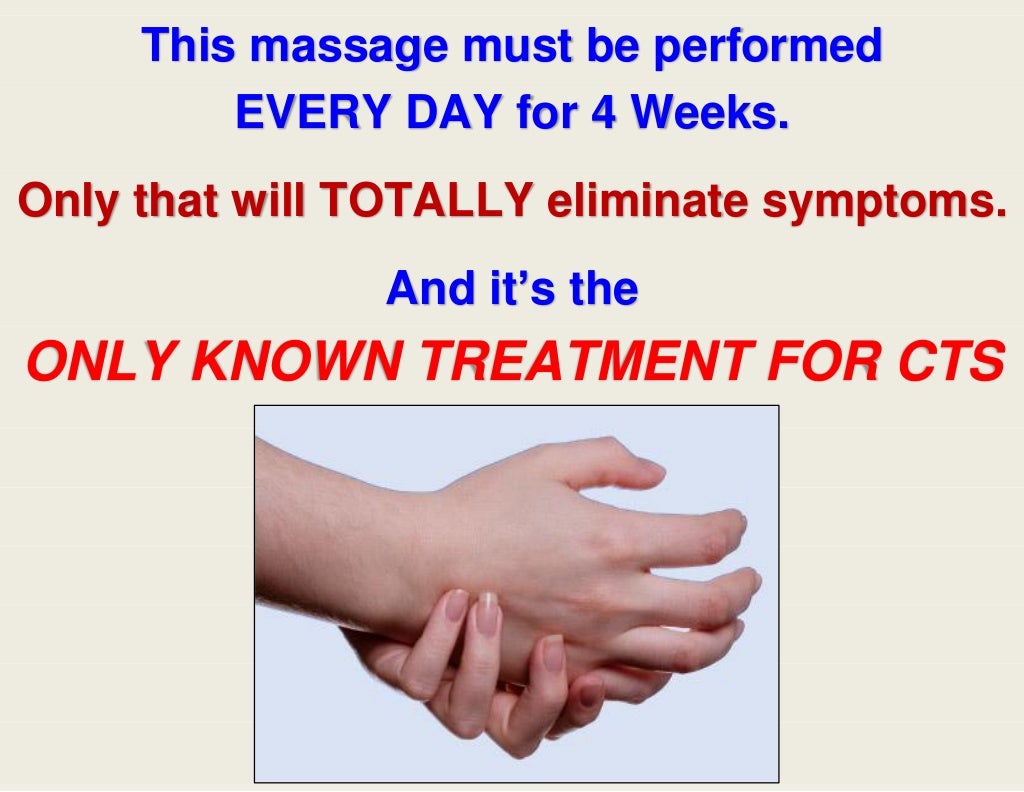 This massage must be performed
EVERY DAY for 4 Weeks.

Only that will TOTALLY eliminate symptoms.

And it's the
ONLY KNOWN TREATMENT FOR CTS